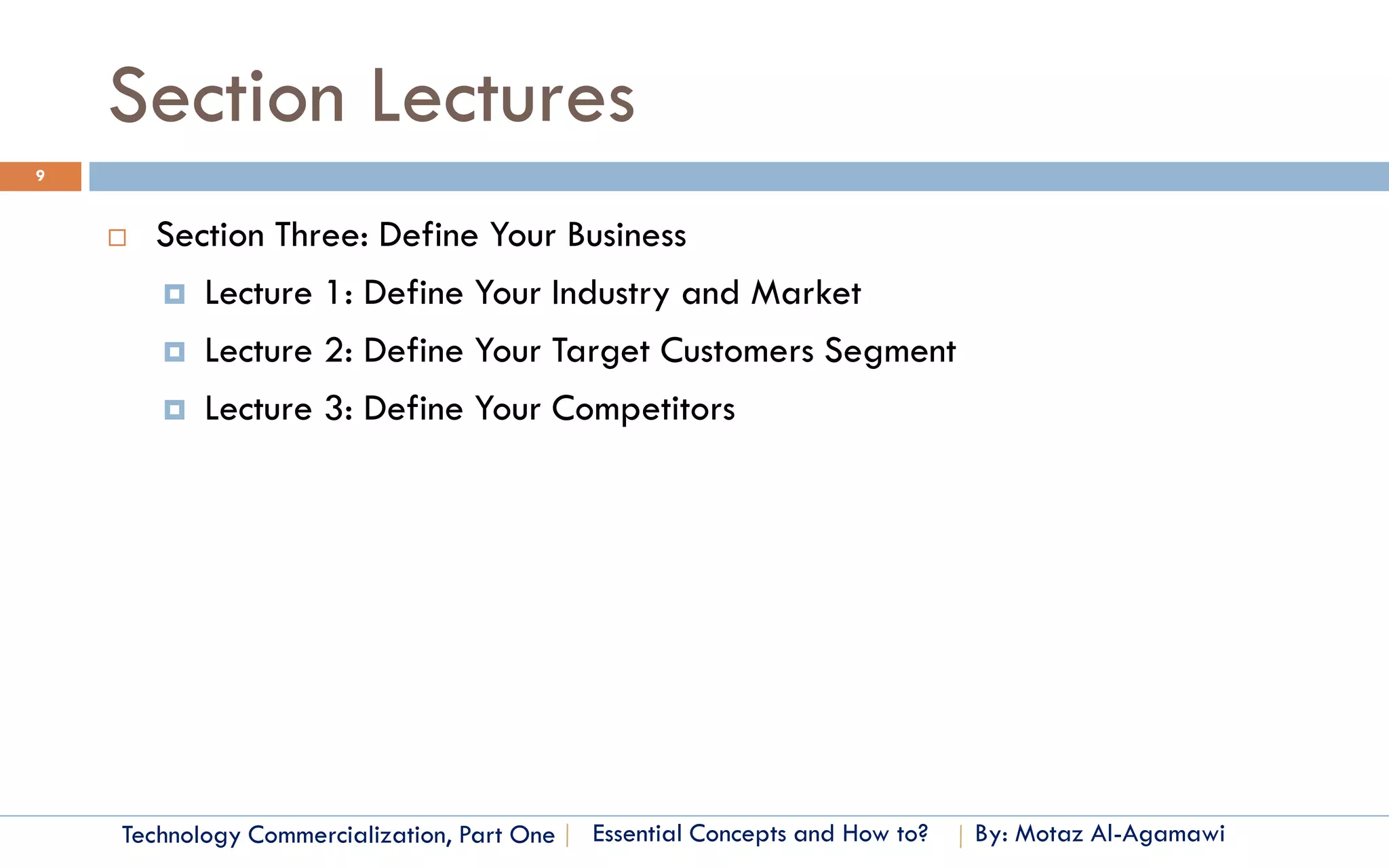 Section Lectures

9

Section Three: Define Your Business

Lecture 1: Define Your Industry and Market

Lecture 2: Define Your Target Customers Segment

Lecture 3: Define Your Competitors

Technology Commercialization, Part One | Essential Concepts and How to? | By: Motaz Al-Agamawi